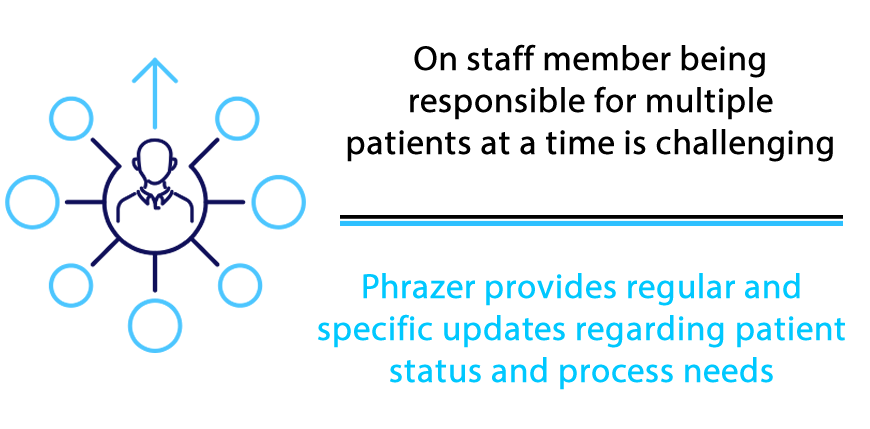 On staff member being responsible for multiple patients at a time is challenging

Phrazer provides regular and specific updates regarding patient status and process needs